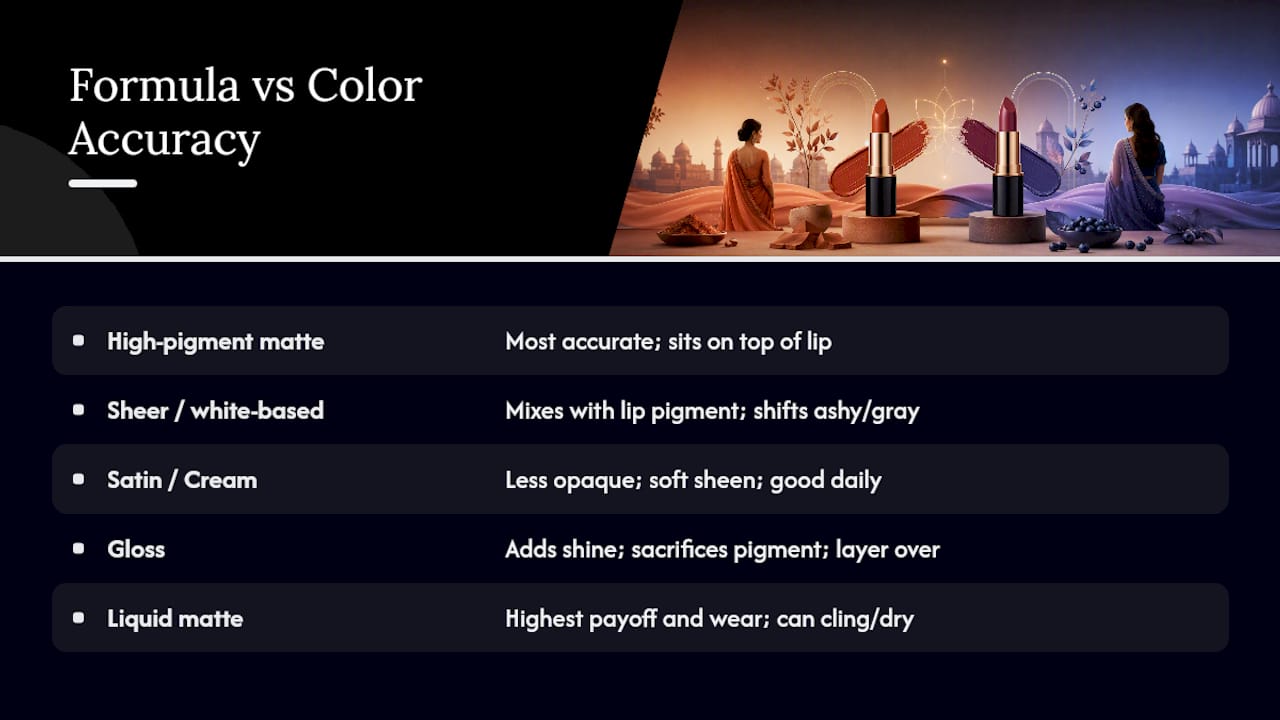 Formula vs Color Accuracy

| | |
|---|---|
| High-pigment matte | Most accurate; sits on top of lip |
| Sheer / white-based | Mixes with lip pigment; shifts ashy/gray |
| Satin / Cream | Less opaque; soft sheen; good daily |
| Gloss | Adds shine; sacrifices pigment; layer over |
| Liquid matte | Highest payoff and wear; can cling/dry |